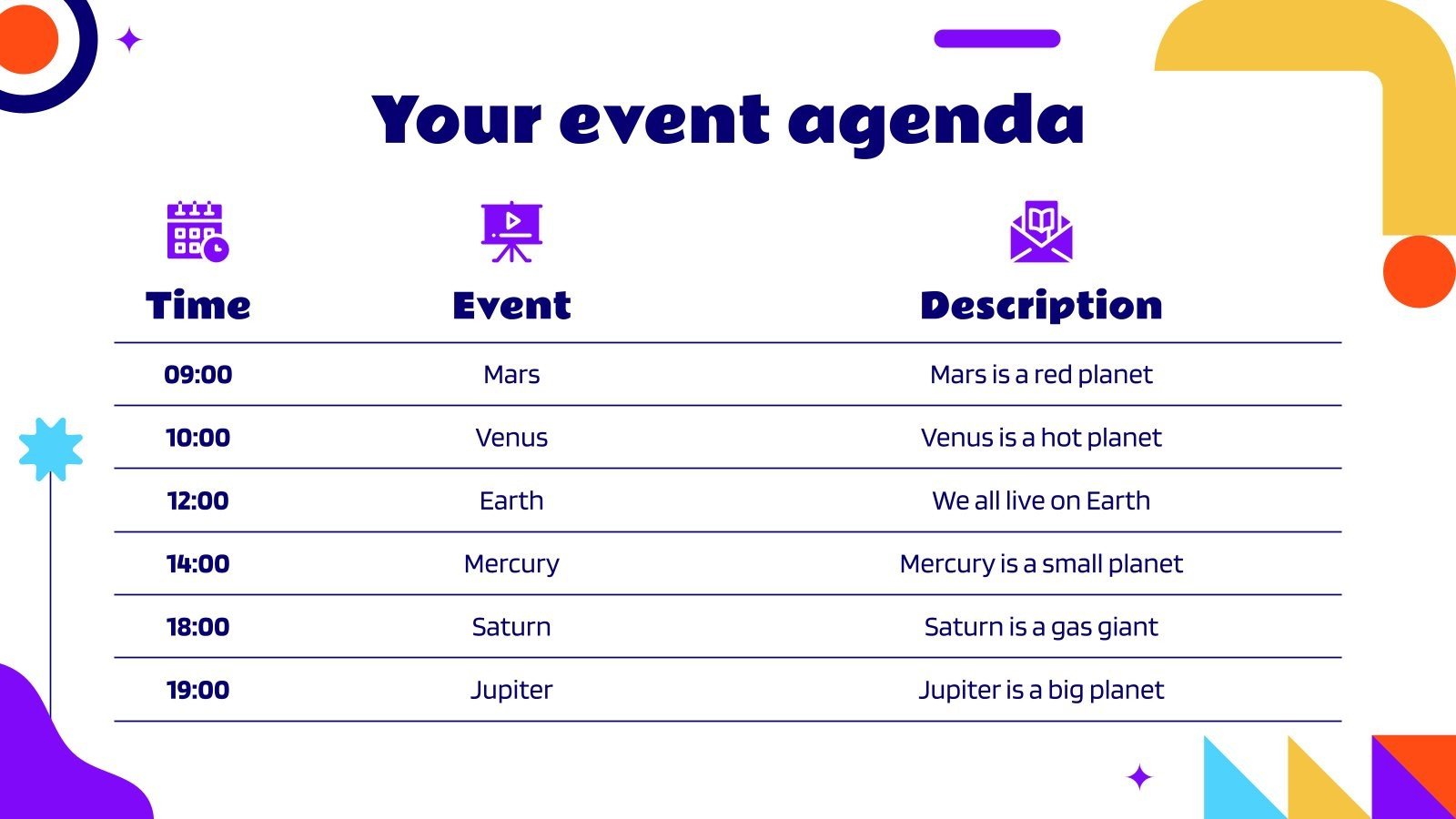 Your event agenda

| Time | Event | Description |
|---|---|---|
| 09:00 | Mars | Mars is a red planet |
| 10:00 | Venus | Venus is a hot planet |
| 12:00 | Earth | We all live on Earth |
| 14:00 | Mercury | Mercury is a small planet |
| 18:00 | Saturn | Saturn is a gas giant |
| 19:00 | Jupiter | Jupiter is a big planet |